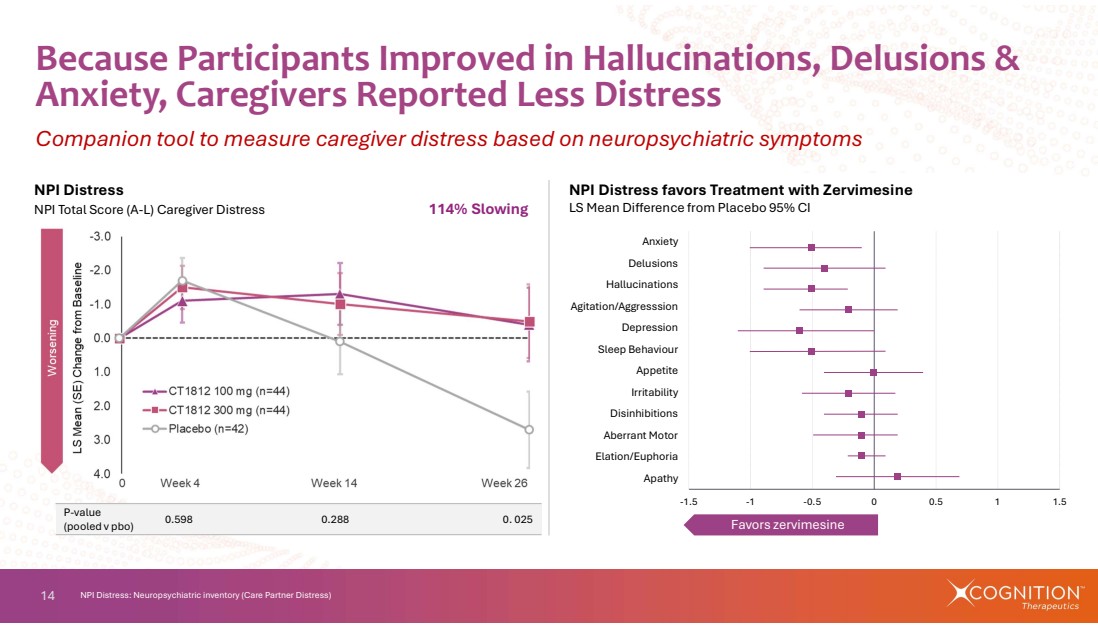 Because Participants Improved in Hallucinations, Delusions & Anxiety, Caregivers Reported Less Distress

Companion tool to measure caregiver distress based on neuropsychiatric symptoms

NPI Distress
NPI Total Score (A-L) Caregiver Distress

114% Slowing

Worsening

LS Mean (SE) Change from Baseline

-3.0
-2.0
-1.0
0.0
1.0
2.0
3.0
4.0

CT1812 100 mg (n=44)
CT1812 300 mg (n=44)
Placebo (n=42)

0
Week 4
Week 14
Week 26

| P-value (pooled v pbo) | 0.598 | 0.288 | 0. 025 |
|---|---|---|---|

NPI Distress favors Treatment with Zervimesine
LS Mean Difference from Placebo 95% CI

Anxiety
Delusions
Hallucinations
Agitation/Aggresssion
Depression
Sleep Behaviour
Appetite
Irritability
Disinhibitions
Aberrant Motor
Elation/Euphoria
Apathy

-1.5
-1
-0.5
0
0.5
1
1.5

Favors zervimesine

14
NPI Distress: Neuropsychiatric inventory (Care Partner Distress)

COGNITION™
Therapeutics